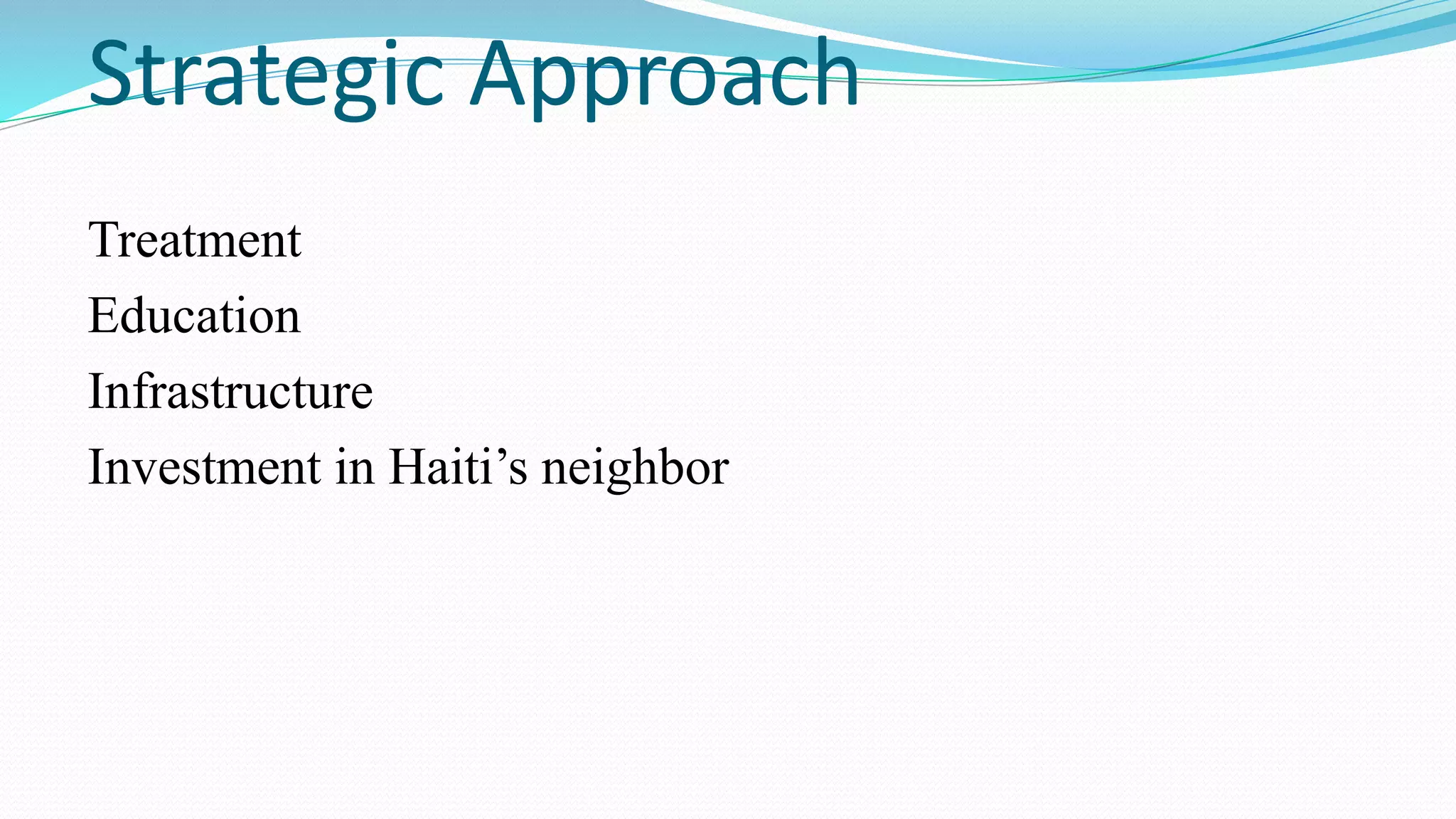 Strategic Approach

Treatment

Education

Infrastructure

Investment in Haiti’s neighbor